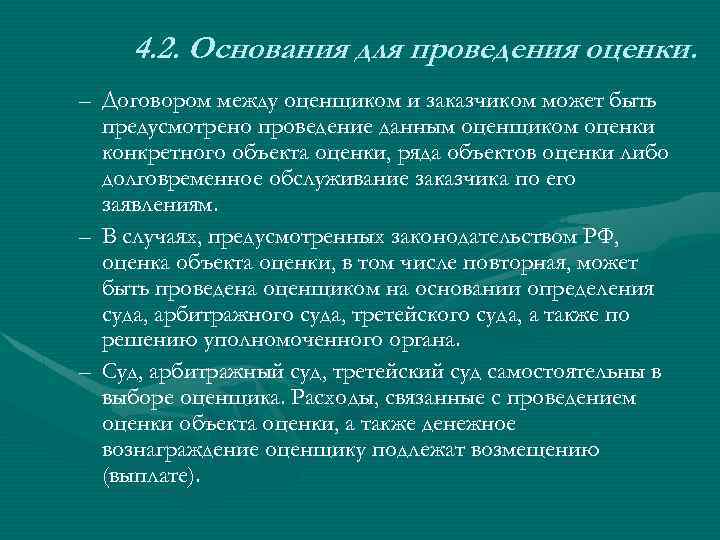 4.2. Основания для проведения оценки.

– Договором между оценщиком и заказчиком может быть предусмотрено проведение данным оценщиком оценки конкретного объекта оценки, ряда объектов оценки либо долговременное обслуживание заказчика по его заявлениям.

– В случаях, предусмотренных законодательством РФ, оценка объекта оценки, в том числе повторная, может быть проведена оценщиком на основании определения суда, арбитражного суда, третейского суда, а также по решению уполномоченного органа.

– Суд, арбитражный суд, третейский суд самостоятельны в выборе оценщика. Расходы, связанные с проведением оценки объекта оценки, а также денежное вознаграждение оценщику подлежат возмещению (выплате).